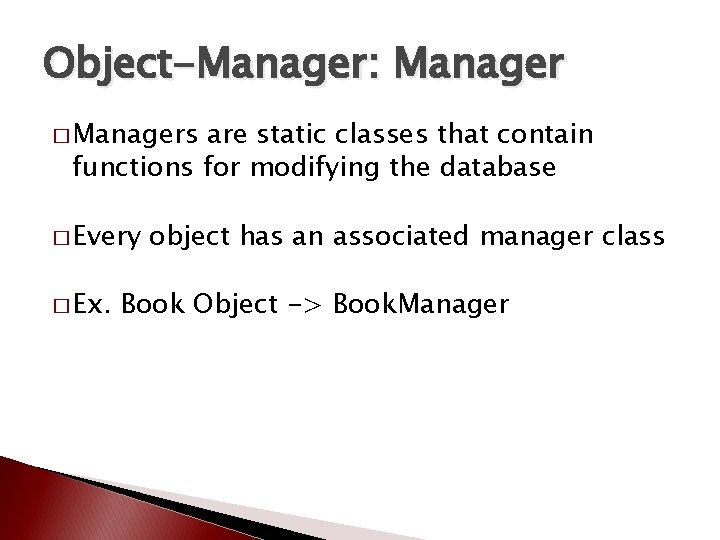 Object-Manager: Manager

□ Managers are static classes that contain functions for modifying the database

□ Every object has an associated manager class

□ Ex. Book Object -> BookManager